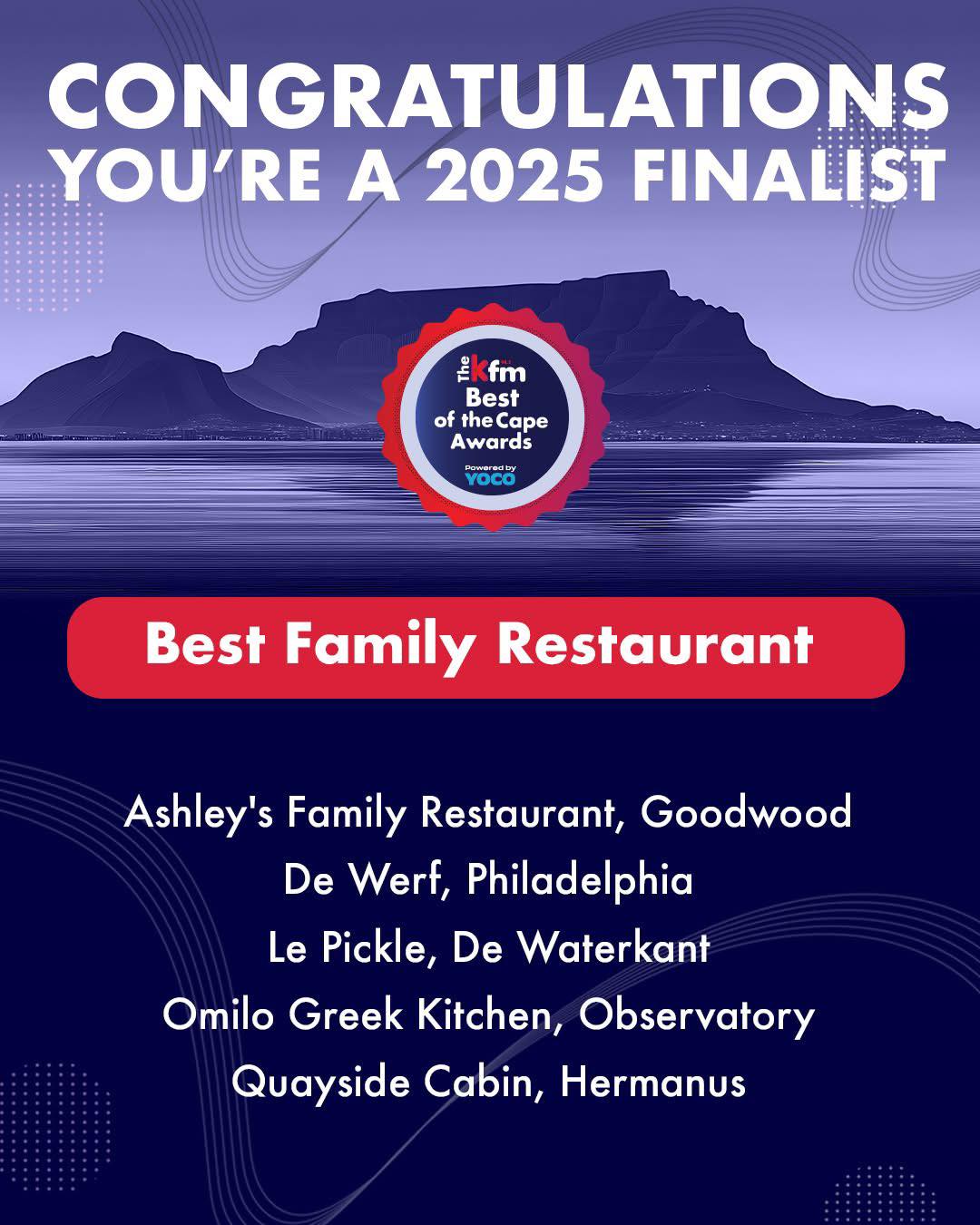 CONGRATULATIONS
YOU'RE A 2025 FINALIST

The kfm 94.5
Best of the Cape Awards
Powered by YOCO

Best Family Restaurant

Ashley's Family Restaurant, Goodwood
De Werf, Philadelphia
Le Pickle, De Waterkant
Omilo Greek Kitchen, Observatory
Quayside Cabin, Hermanus